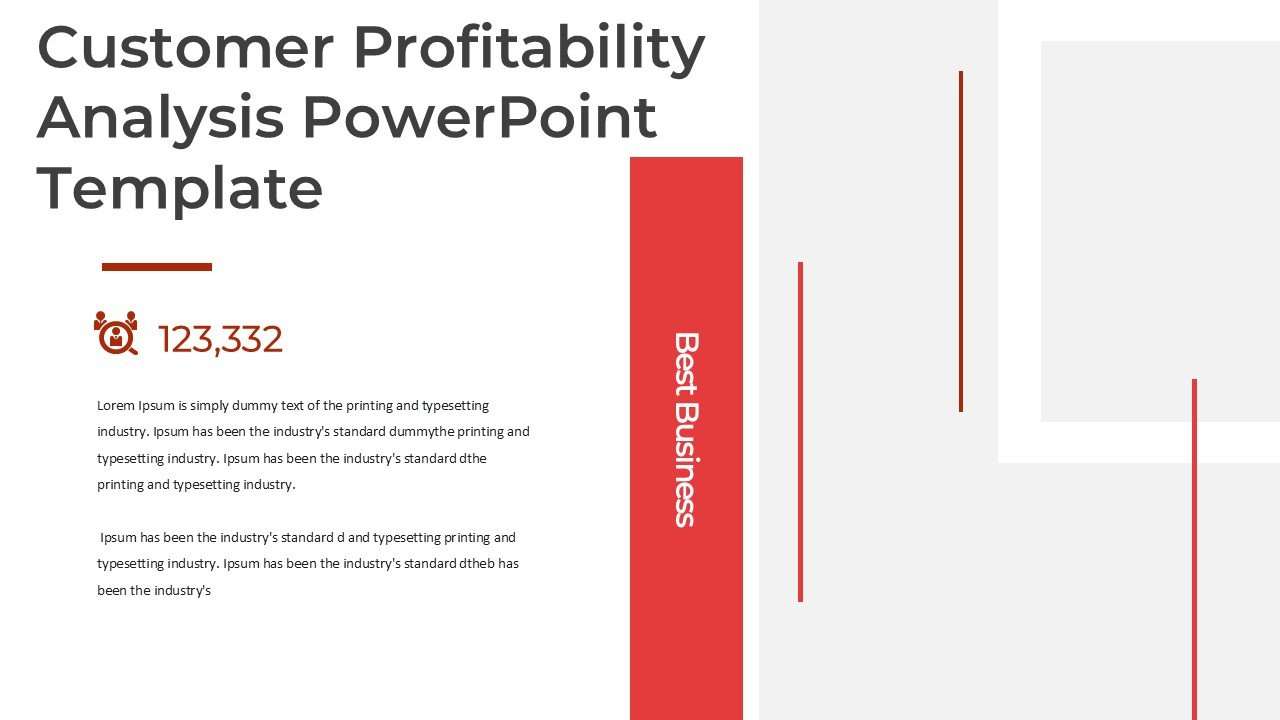 Customer Profitability Analysis PowerPoint Template

123,332

Lorem Ipsum is simply dummy text of the printing and typesetting industry. Ipsum has been the industry's standard dummythe printing and typesetting industry. Ipsum has been the industry's standard dthe printing and typesetting industry.

Ipsum has been the industry's standard d and typesetting printing and typesetting industry. Ipsum has been the industry's standard dtheb has been the industry's

Best Business